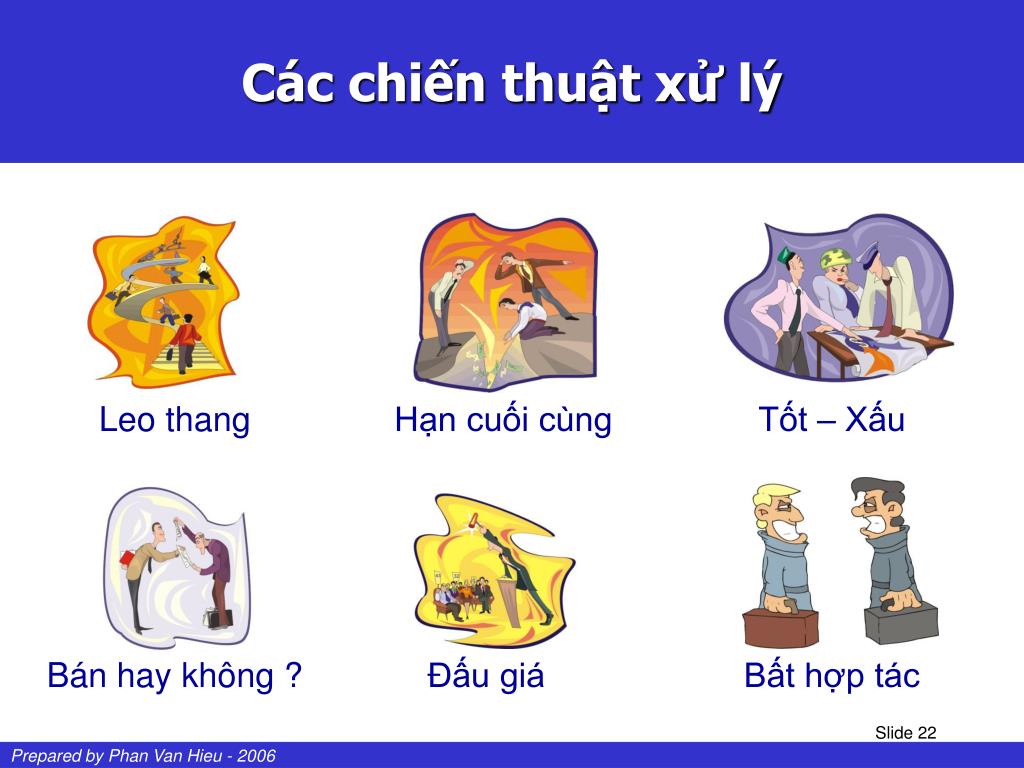 Các chiến thuật xử lý

Leo thang

Hạn cuối cùng

Tốt – Xấu

Bán hay không ?

Đấu giá

Bất hợp tác

Slide 22

Prepared by Phan Van Hieu - 2006